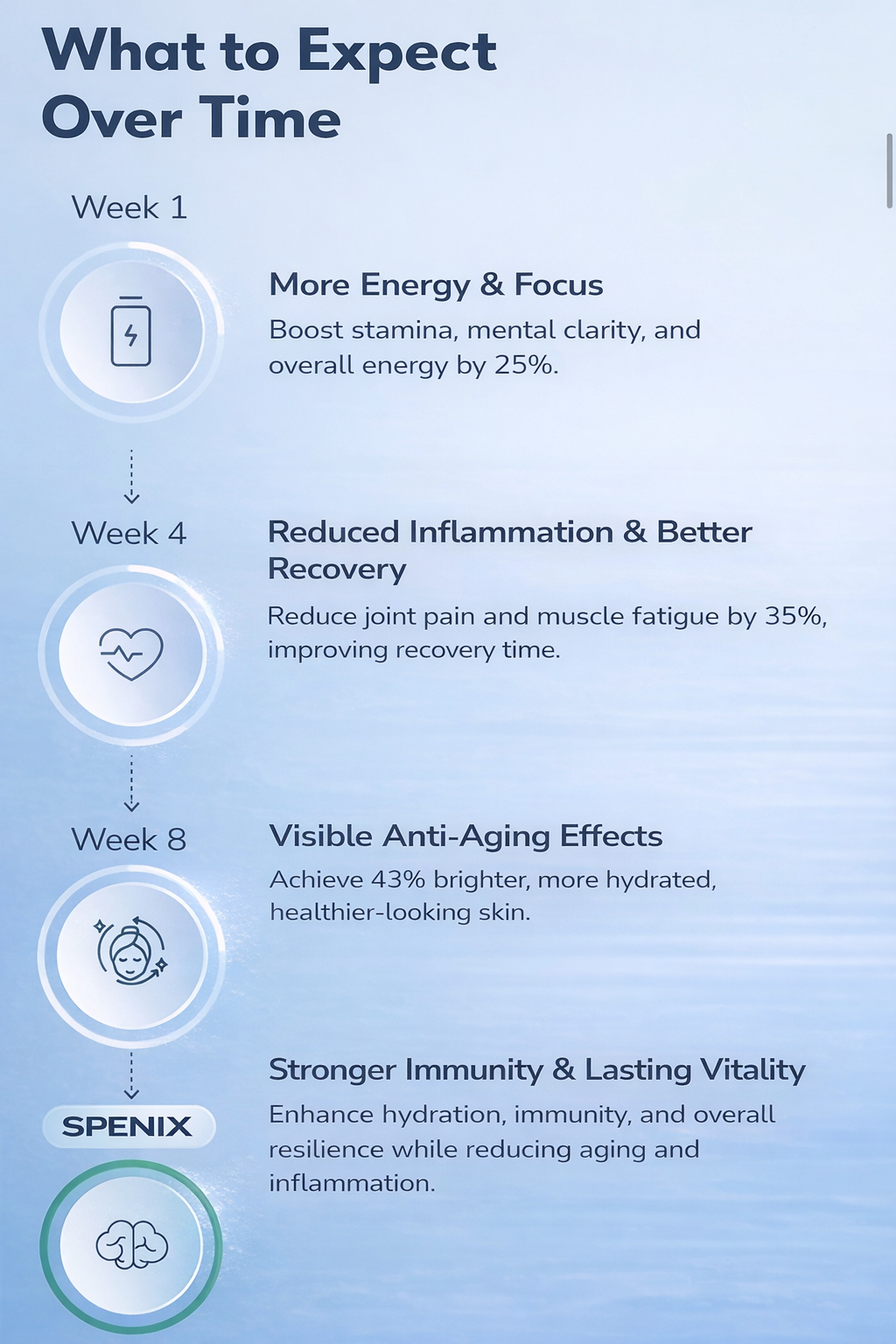 What to Expect Over Time

Week 1

More Energy & Focus

Boost stamina, mental clarity, and overall energy by 25%.

Week 4

Reduced Inflammation & Better Recovery

Reduce joint pain and muscle fatigue by 35%, improving recovery time.

Week 8

Visible Anti-Aging Effects

Achieve 43% brighter, more hydrated, healthier-looking skin.

SPENIX

Stronger Immunity & Lasting Vitality

Enhance hydration, immunity, and overall resilience while reducing aging and inflammation.